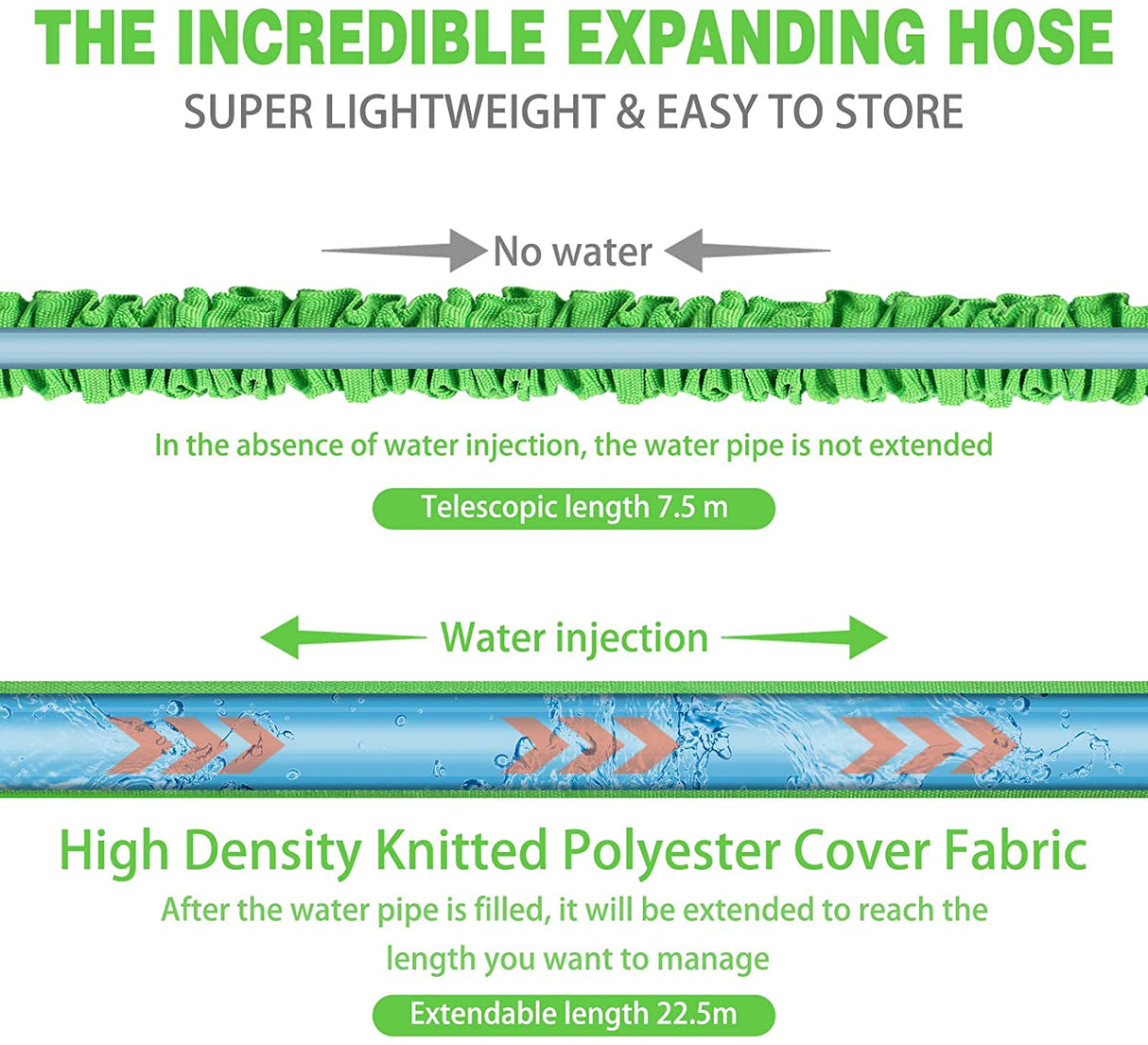 THE INCREDIBLE EXPANDING HOSE
SUPER LIGHTWEIGHT & EASY TO STORE

No water

In the absence of water injection, the water pipe is not extended

Telescopic length 7.5 m

Water injection

High Density Knitted Polyester Cover Fabric
After the water pipe is filled, it will be extended to reach the length you want to manage

Extendable length 22.5m